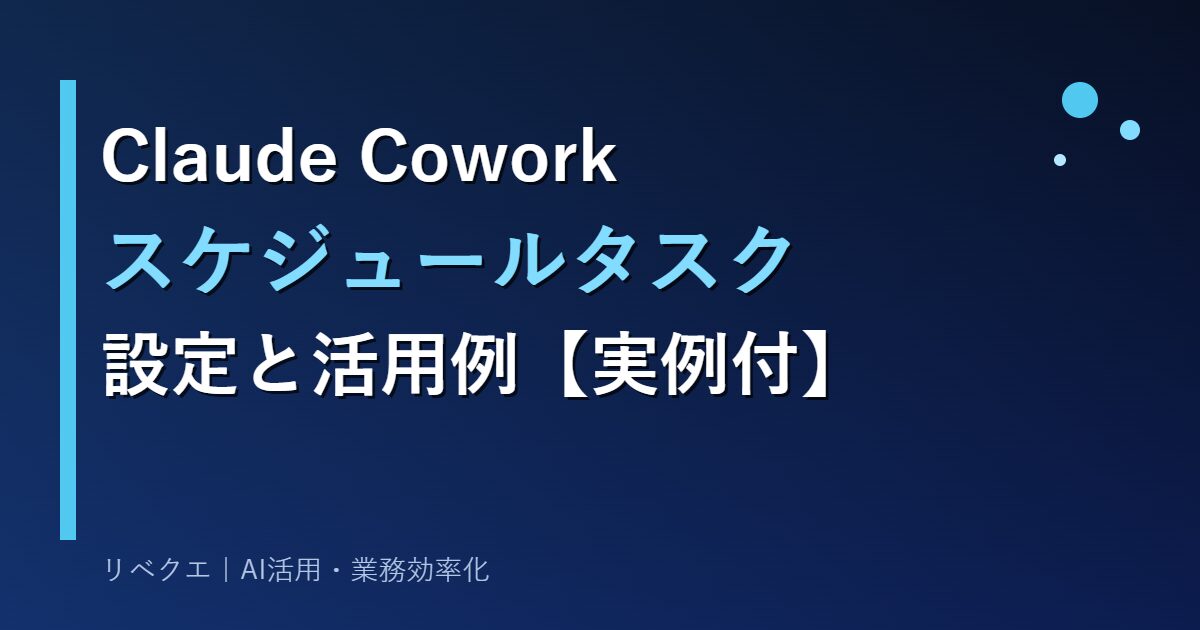 Claude Cowork
スケジュールタスク
設定と活用例【実例付】

リベクエ｜AI活用・業務効率化